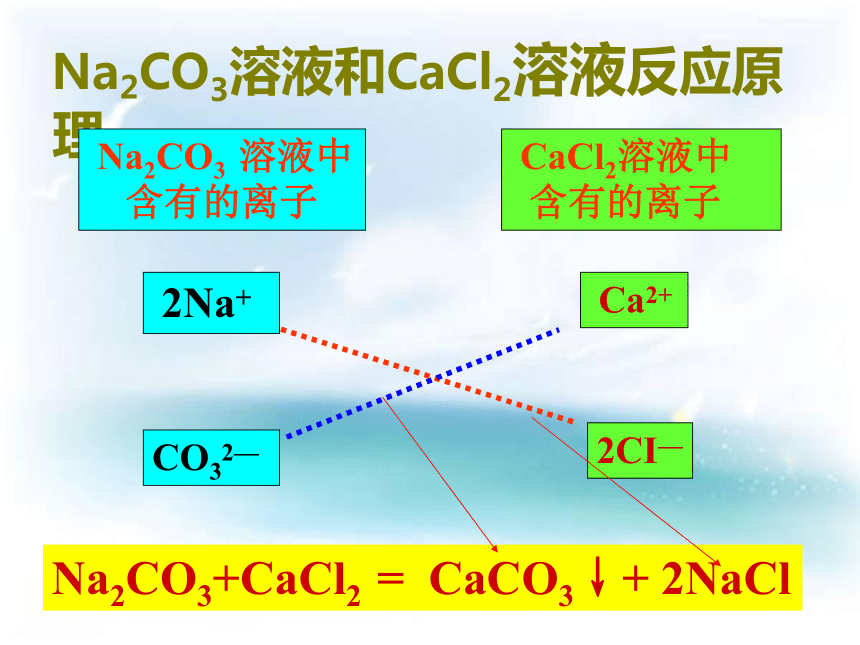 $Na_2CO_3$溶液和$CaCl_2$溶液反应原理

$Na_2CO_3$ 溶液中含有的离子

$CaCl_2$溶液中含有的离子

$2Na^+$

$Ca^{2+}$

$CO_3^{2-}$

$2Cl^-$

$Na_2CO_3+CaCl_2 = CaCO_3\downarrow + 2NaCl$